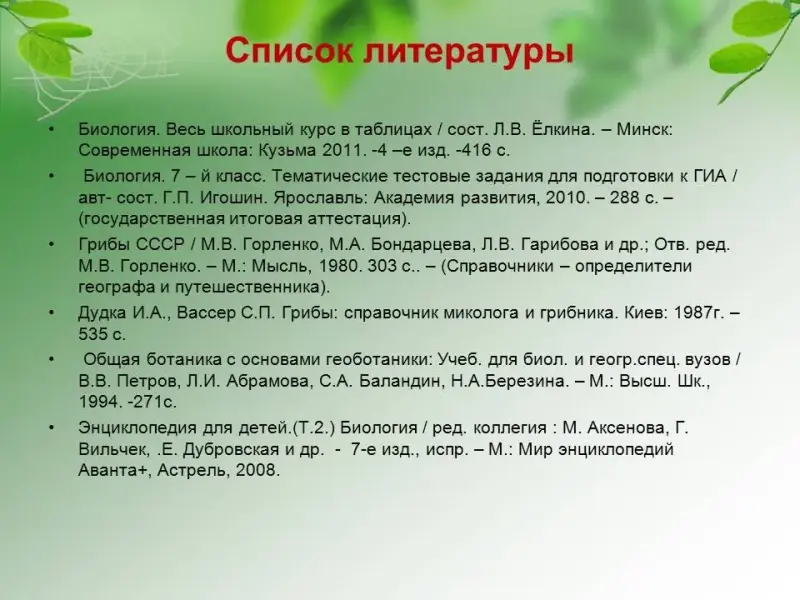 Список литературы

• Биология. Весь школьный курс в таблицах / сост. Л.В. Ёлкина. – Минск: Современная школа: Кузьма 2011. -4 –е изд. -416 с.

• Биология. 7 – й класс. Тематические тестовые задания для подготовки к ГИА / авт- сост. Г.П. Игошин. Ярославль: Академия развития, 2010. – 288 с. – (государственная итоговая аттестация).

• Грибы СССР / М.В. Горленко, М.А. Бондарцева, Л.В. Гарибова и др.; Отв. ред. М.В. Горленко. – М.: Мысль, 1980. 303 с.. – (Справочники – определители географа и путешественника).

• Дудка И.А., Вассер С.П. Грибы: справочник миколога и грибника. Киев: 1987г. – 535 с.

• Общая ботаника с основами геоботаники: Учеб. для биол. и геогр.спец. вузов / В.В. Петров, Л.И. Абрамова, С.А. Баландин, Н.А.Березина. – М.: Высш. Шк., 1994. -271с.

• Энциклопедия для детей.(Т.2.) Биология / ред. коллегия : М. Аксенова, Г. Вильчек, .Е. Дубровская и др. - 7-е изд., испр. – М.: Мир энциклопедий Аванта+, Астрель, 2008.